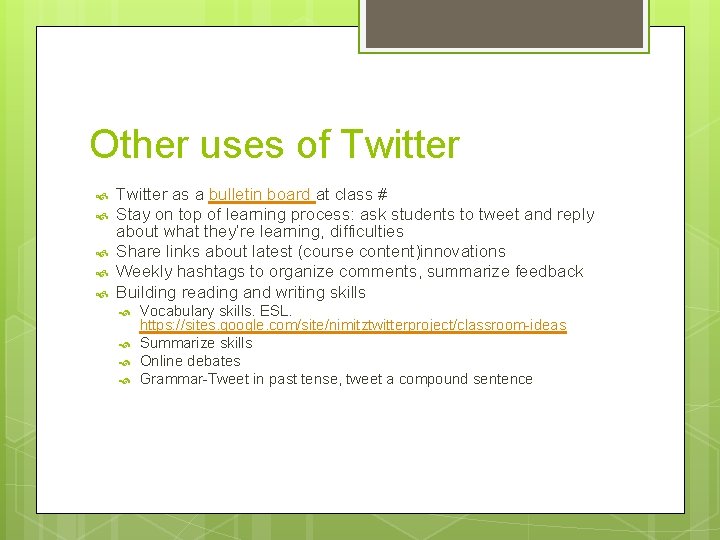 Other uses of Twitter

Twitter as a bulletin board at class #
Stay on top of learning process: ask students to tweet and reply about what they're learning, difficulties
Share links about latest (course content)innovations
Weekly hashtags to organize comments, summarize feedback
Building reading and writing skills
Vocabulary skills. ESL. https://sites.google.com/site/nimitztwitterproject/classroom-ideas
Summarize skills
Online debates
Grammar-Tweet in past tense, tweet a compound sentence